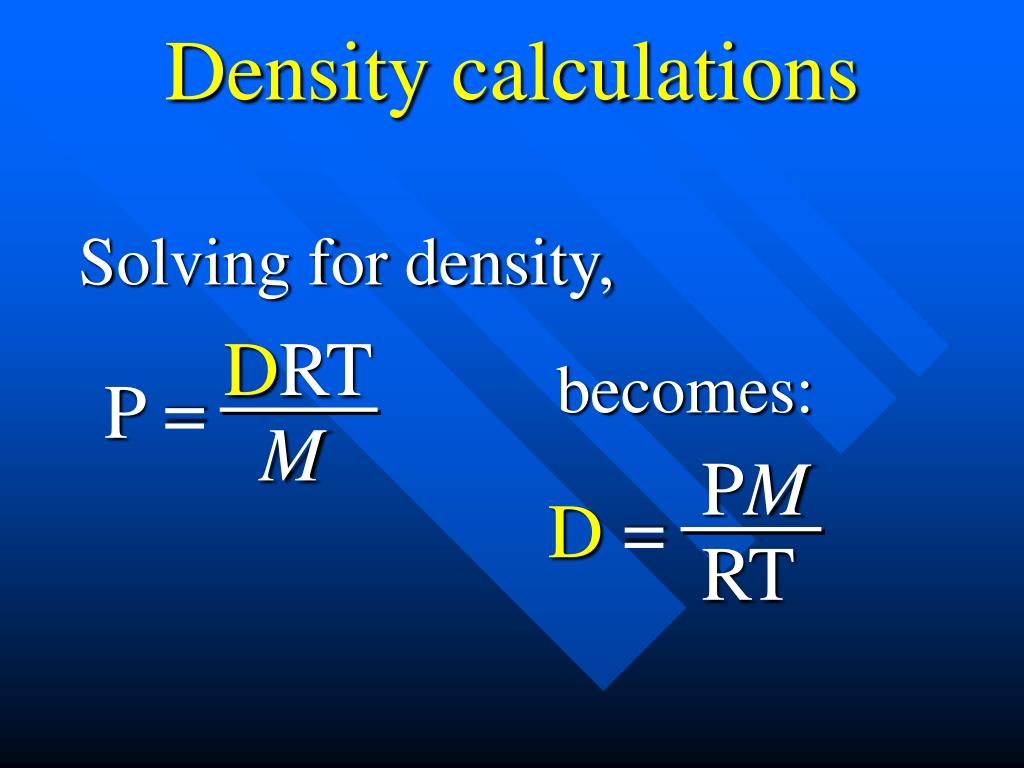 Density calculations

Solving for density,

$P = \frac{DRT}{M}$

becomes:

$D = \frac{PM}{RT}$